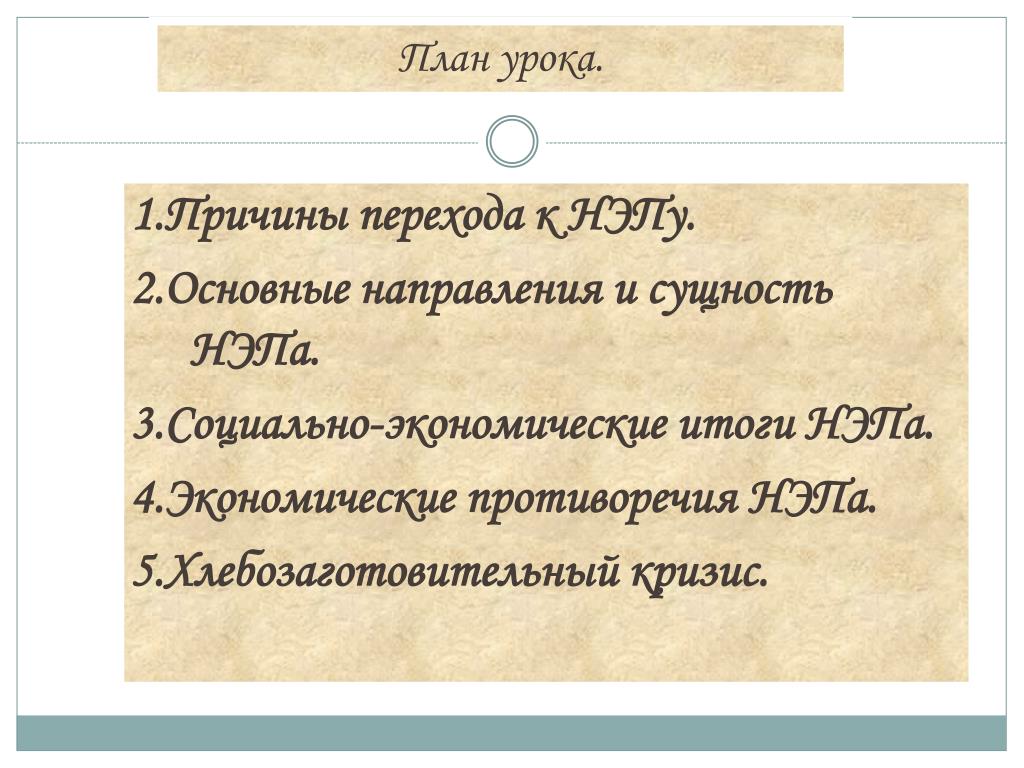 План урока.

1.Причины перехода к НЭПу.

2.Основные направления и сущность НЭПа.

3.Социально-экономические итоги НЭПа.

4.Экономические противоречия НЭПа.

5.Хлебозаготовительный кризис.